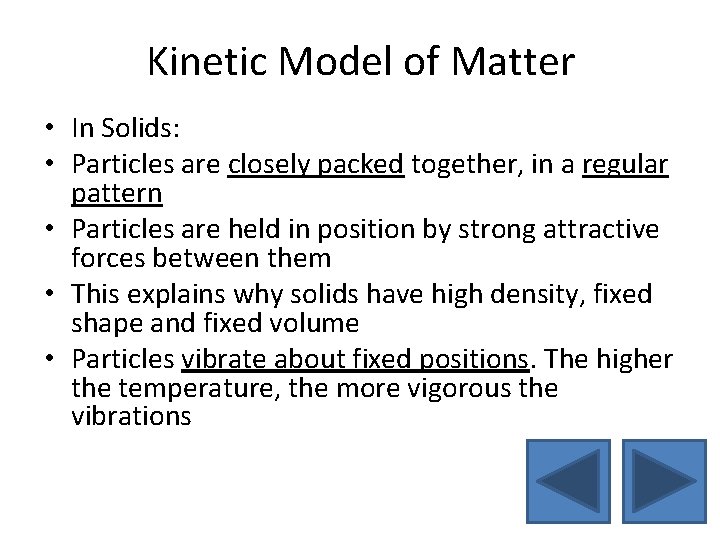 Kinetic Model of Matter

• In Solids:
• Particles are closely packed together, in a regular pattern
• Particles are held in position by strong attractive forces between them
• This explains why solids have high density, fixed shape and fixed volume
• Particles vibrate about fixed positions. The higher the temperature, the more vigorous the vibrations